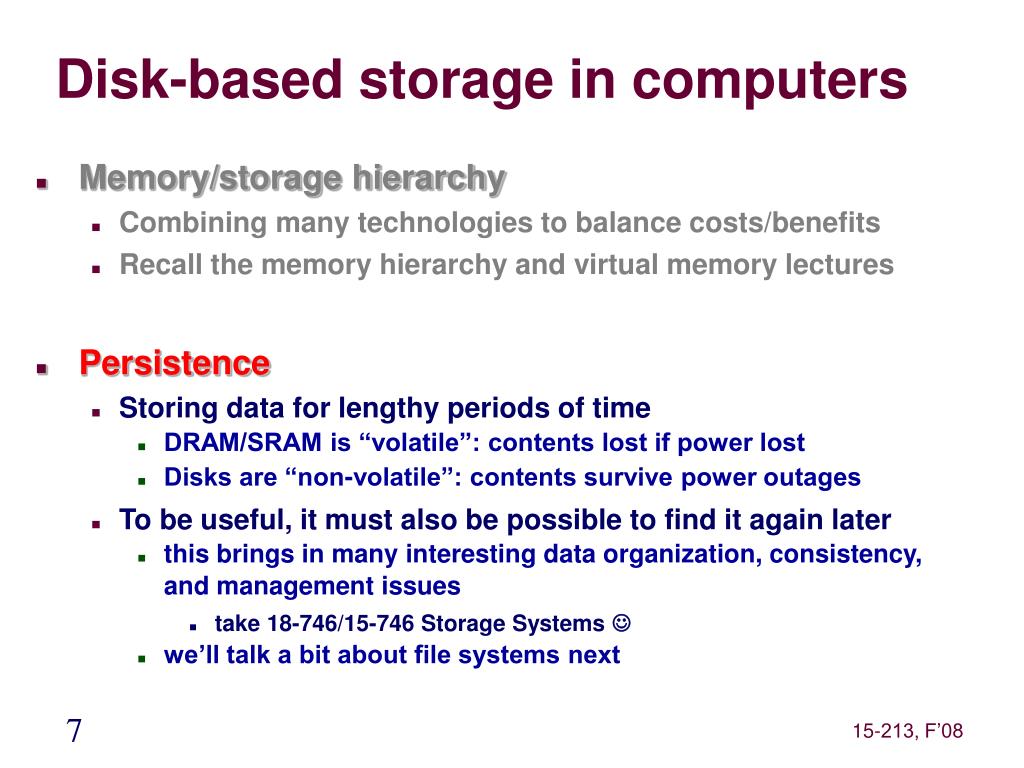 Disk-based storage in computers

Memory/storage hierarchy
Combining many technologies to balance costs/benefits
Recall the memory hierarchy and virtual memory lectures

Persistence
Storing data for lengthy periods of time
DRAM/SRAM is “volatile”: contents lost if power lost
Disks are “non-volatile”: contents survive power outages
To be useful, it must also be possible to find it again later
this brings in many interesting data organization, consistency, and management issues
take 18-746/15-746 Storage Systems ☺
we’ll talk a bit about file systems next

7

15-213, F’08